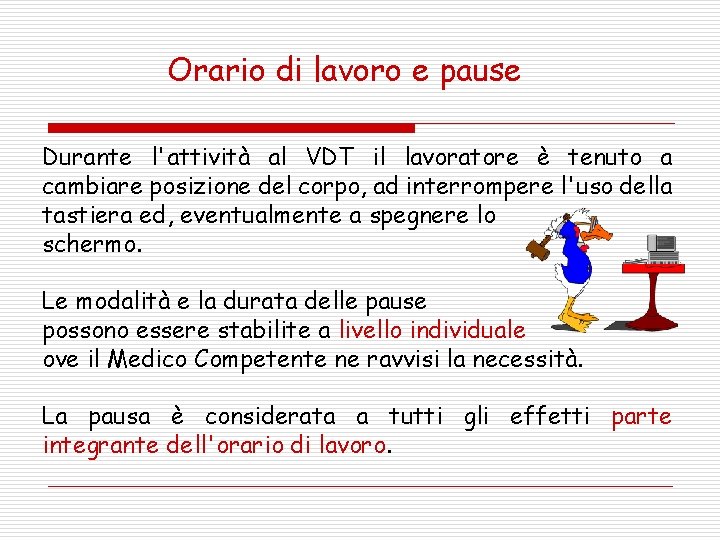 Orario di lavoro e pause

Durante l'attività al VDT il lavoratore è tenuto a cambiare posizione del corpo, ad interrompere l'uso della tastiera ed, eventualmente a spegnere lo schermo.

Le modalità e la durata delle pause possono essere stabilite a livello individuale ove il Medico Competente ne ravvisi la necessità.

La pausa è considerata a tutti gli effetti parte integrante dell'orario di lavoro.